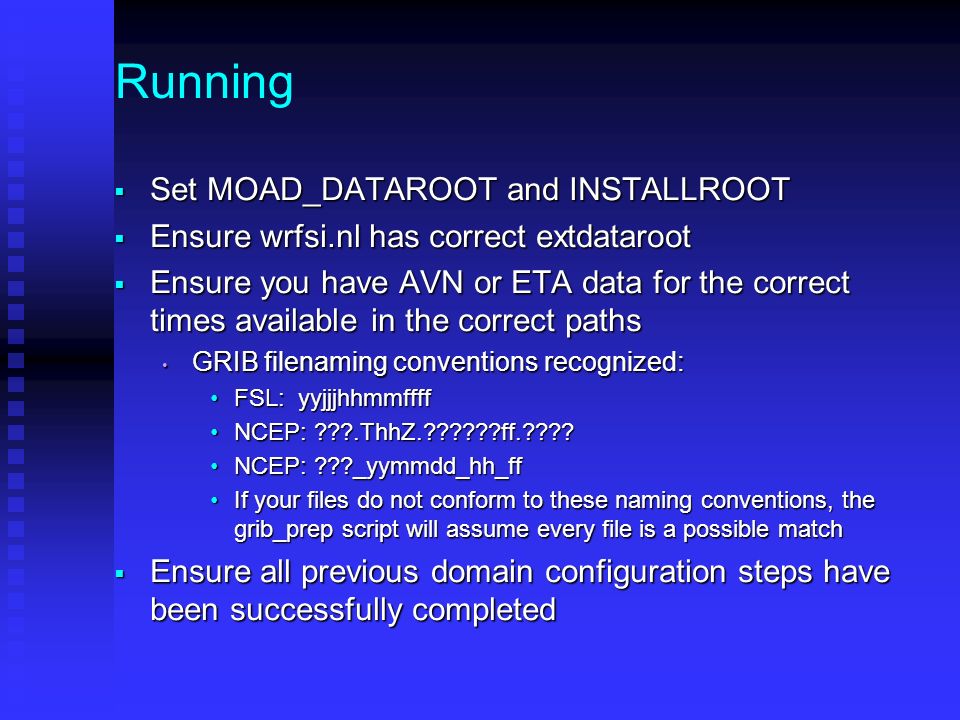 Running

▪ Set MOAD_DATAROOT and INSTALLROOT
▪ Ensure wrfsi.nl has correct extdataroot
▪ Ensure you have AVN or ETA data for the correct times available in the correct paths
• GRIB filenaming conventions recognized:
• FSL: yyjjjhhmmffff
• NCEP: ???.ThhZ.??????ff.????
• NCEP: ???_yymmdd_hh_ff
• If your files do not conform to these naming conventions, the grib_prep script will assume every file is a possible match
▪ Ensure all previous domain configuration steps have been successfully completed